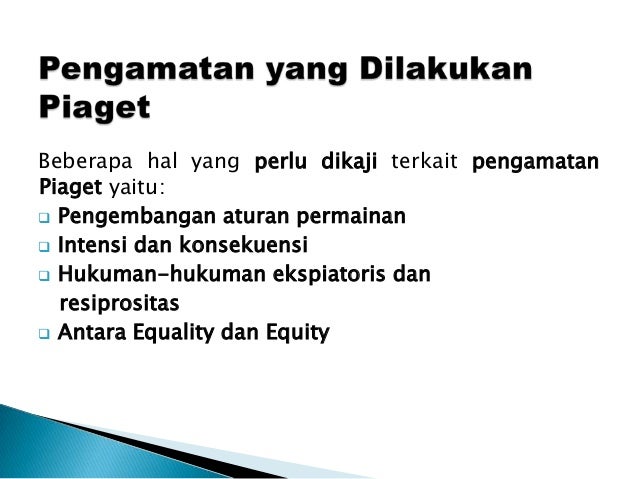 Pengamatan yang Dilakukan Piaget

Beberapa hal yang perlu dikaji terkait pengamatan Piaget yaitu:

❑ Pengembangan aturan permainan
❑ Intensi dan konsekuensi
❑ Hukuman-hukuman ekspiatoris dan resiprositas
❑ Antara Equality dan Equity